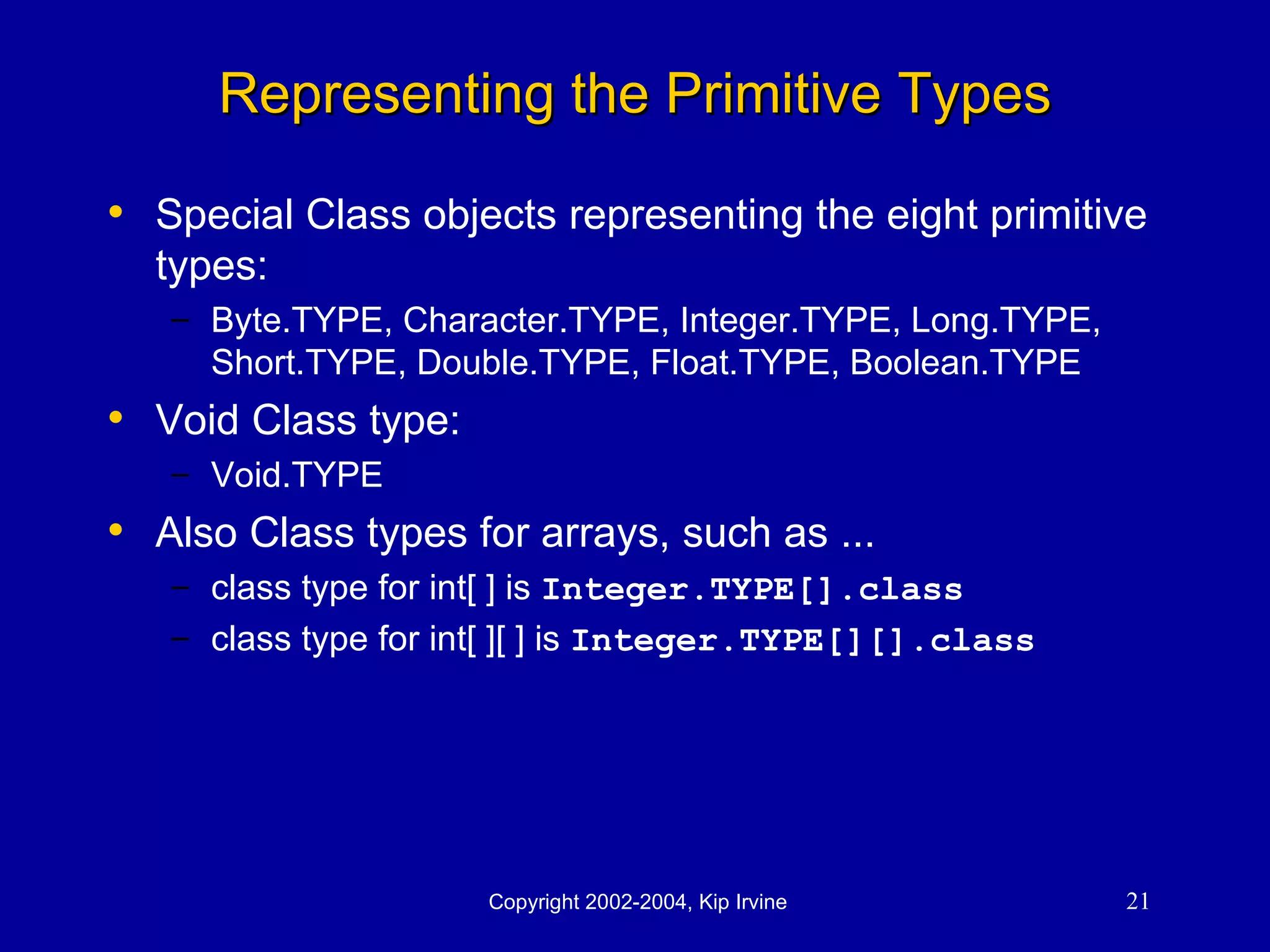 Representing the Primitive Types

• Special Class objects representing the eight primitive types:
  – Byte.TYPE, Character.TYPE, Integer.TYPE, Long.TYPE, Short.TYPE, Double.TYPE, Float.TYPE, Boolean.TYPE
• Void Class type:
  – Void.TYPE
• Also Class types for arrays, such as ...
  – class type for int[ ] is Integer.TYPE[].class
  – class type for int[ ][ ] is Integer.TYPE[][].class

Copyright 2002-2004, Kip Irvine

21